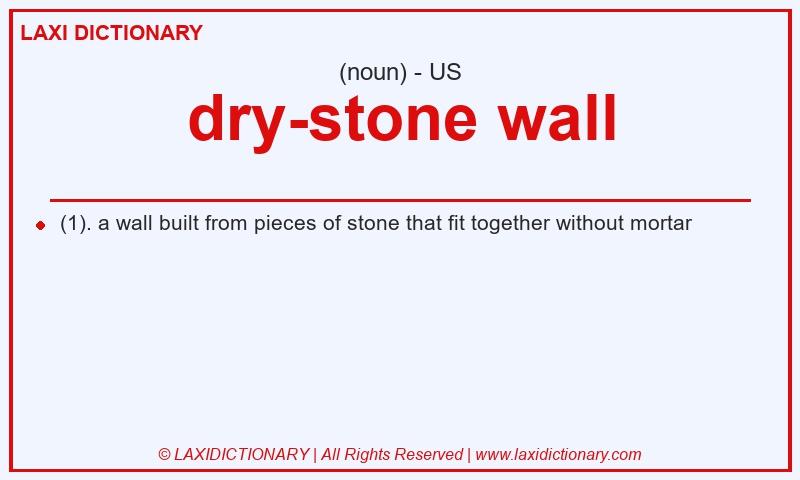 LAXI DICTIONARY

(noun) - US

dry-stone wall

(1). a wall built from pieces of stone that fit together without mortar

© LAXIDICTIONARY | All Rights Reserved | www.laxidictionary.com